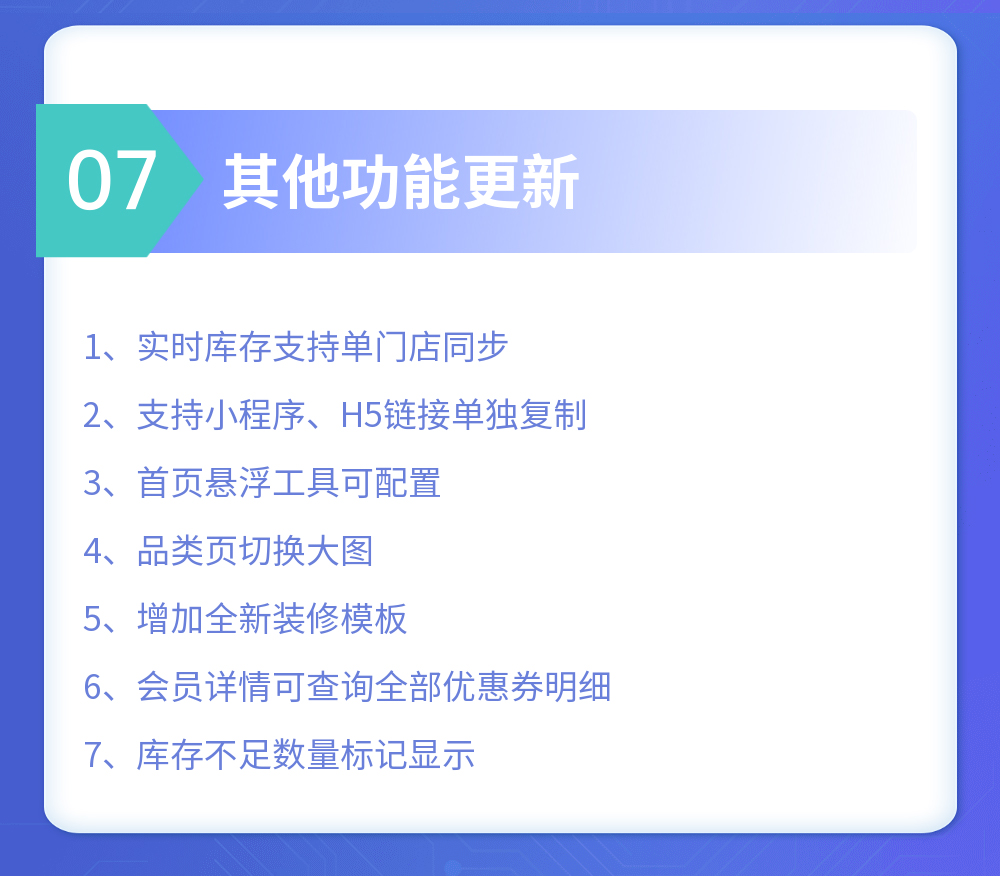 07 其他功能更新

1、实时库存支持单门店同步

2、支持小程序、H5链接单独复制

3、首页悬浮工具可配置

4、品类页切换大图

5、增加全新装修模板

6、会员详情可查询全部优惠券明细

7、库存不足数量标记显示